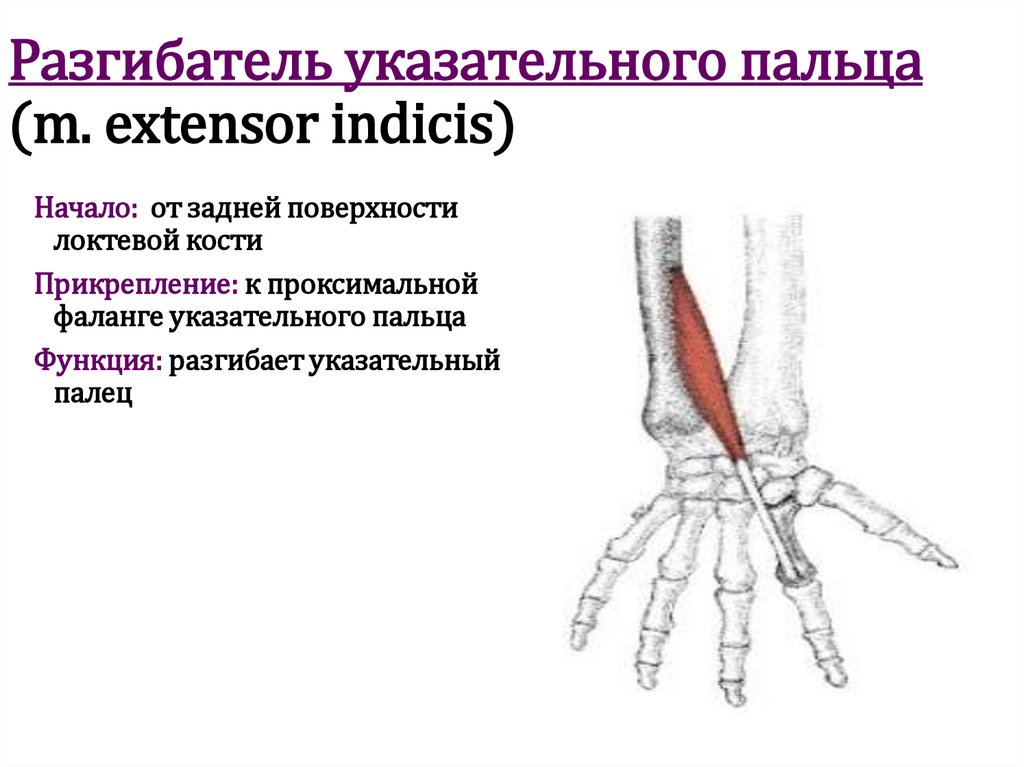 Разгибатель указательного пальца (m. extensor indicis)

Начало: от задней поверхности локтевой кости

Прикрепление: к проксимальной фаланге указательного пальца

Функция: разгибает указательный палец